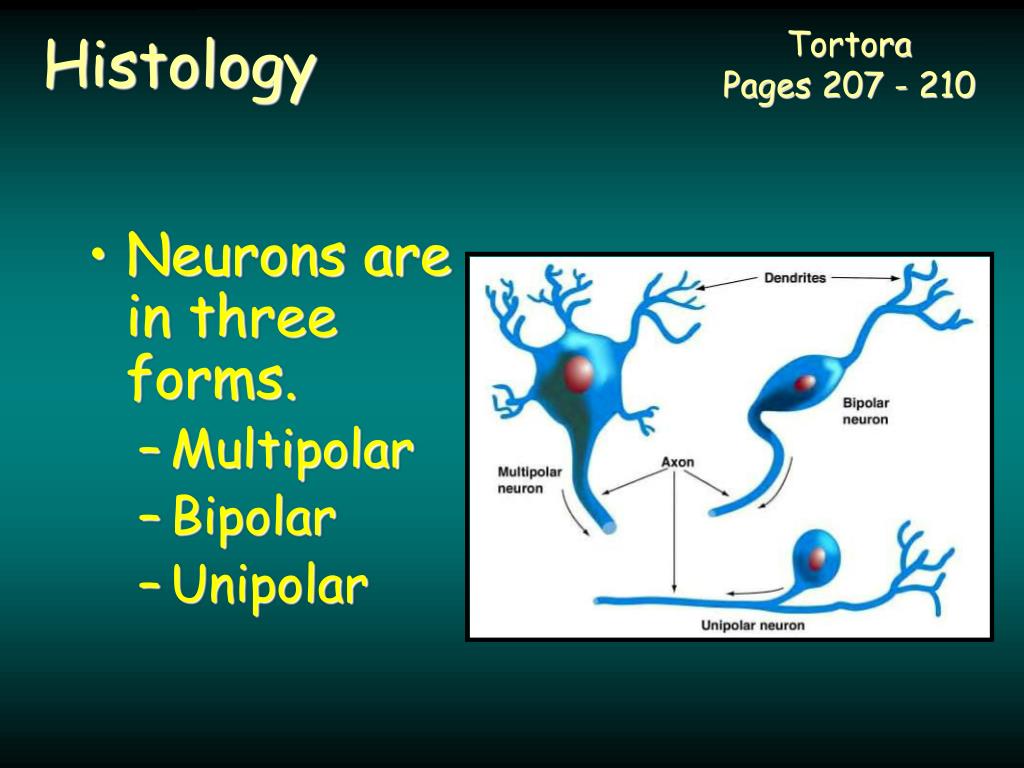 Histology

Tortora
Pages 207 - 210

• Neurons are in three forms.
– Multipolar
– Bipolar
– Unipolar

Dendrites
Bipolar neuron
Multipolar neuron
Axon
Unipolar neuron